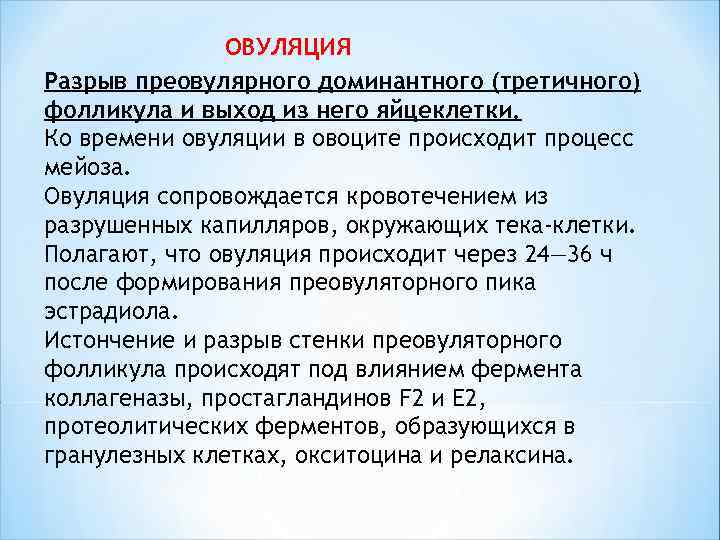 ОВУЛЯЦИЯ

Разрыв преовулярного доминантного (третичного) фолликула и выход из него яйцеклетки.

Ко времени овуляции в овоците происходит процесс мейоза.

Овуляция сопровождается кровотечением из разрушенных капилляров, окружающих тека-клетки.

Полагают, что овуляция происходит через 24—36 ч после формирования преовуляторного пика эстрадиола.

Истончение и разрыв стенки преовуляторного фолликула происходят под влиянием фермента коллагеназы, простагландинов F2 и E2, протеолитических ферментов, образующихся в гранулезных клетках, окситоцина и релаксина.